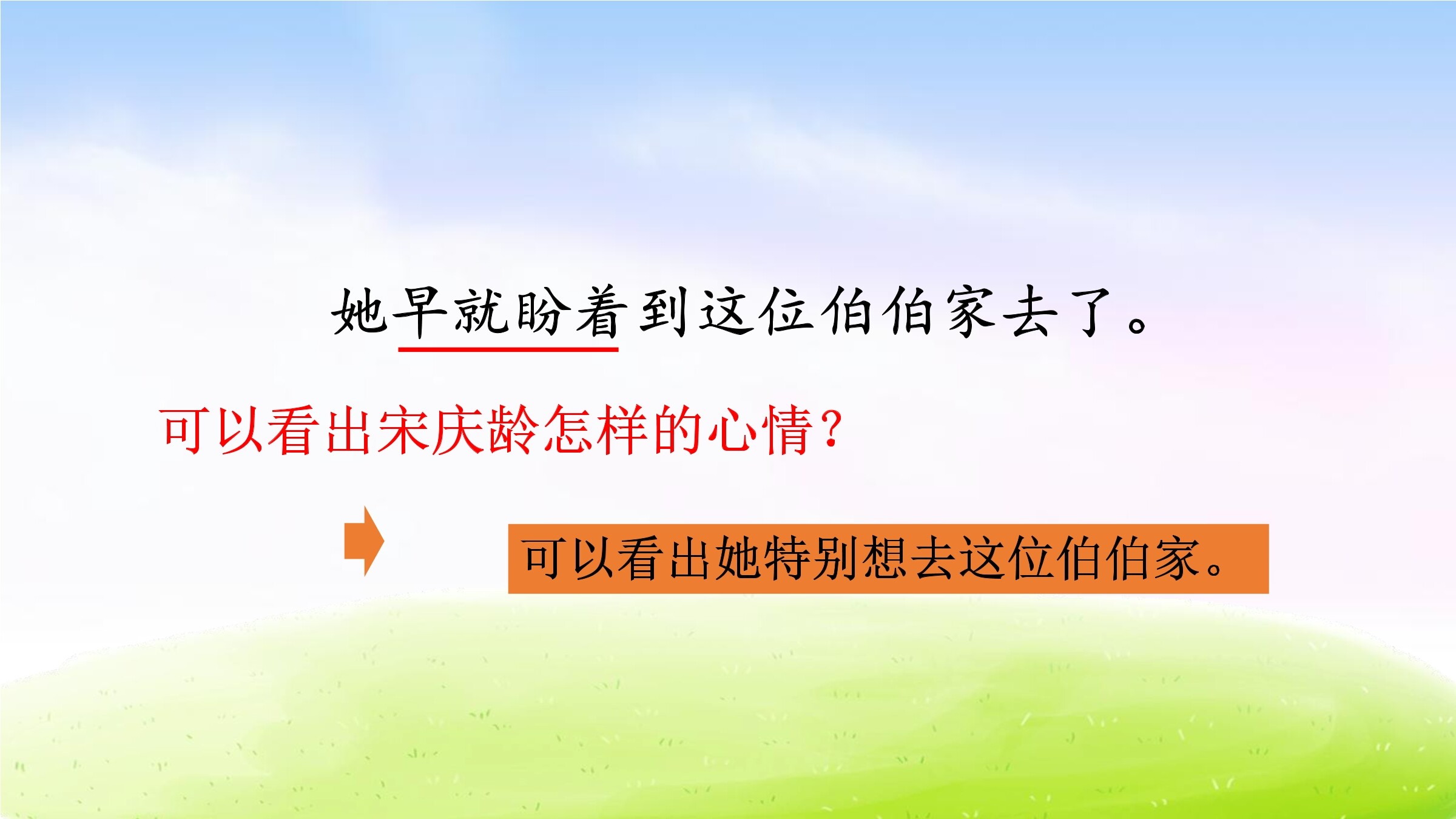 她早就盼着到这位伯伯家去了。

可以看出宋庆龄怎样的心情？

可以看出她特别想去这位伯伯家。